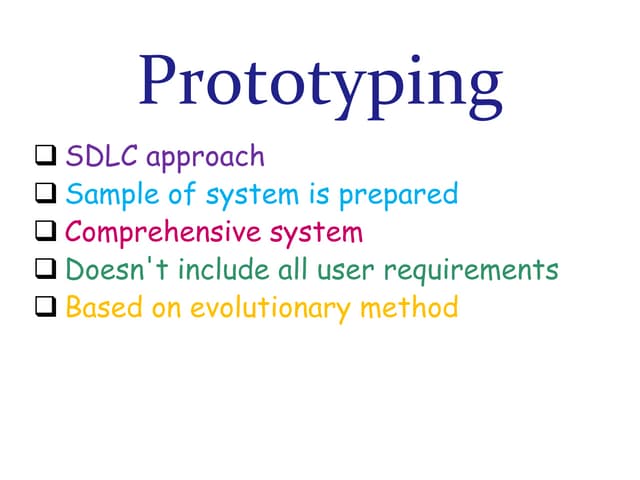 Prototyping

❑ SDLC approach
❑ Sample of system is prepared
❑ Comprehensive system
❑ Doesn't include all user requirements
❑ Based on evolutionary method